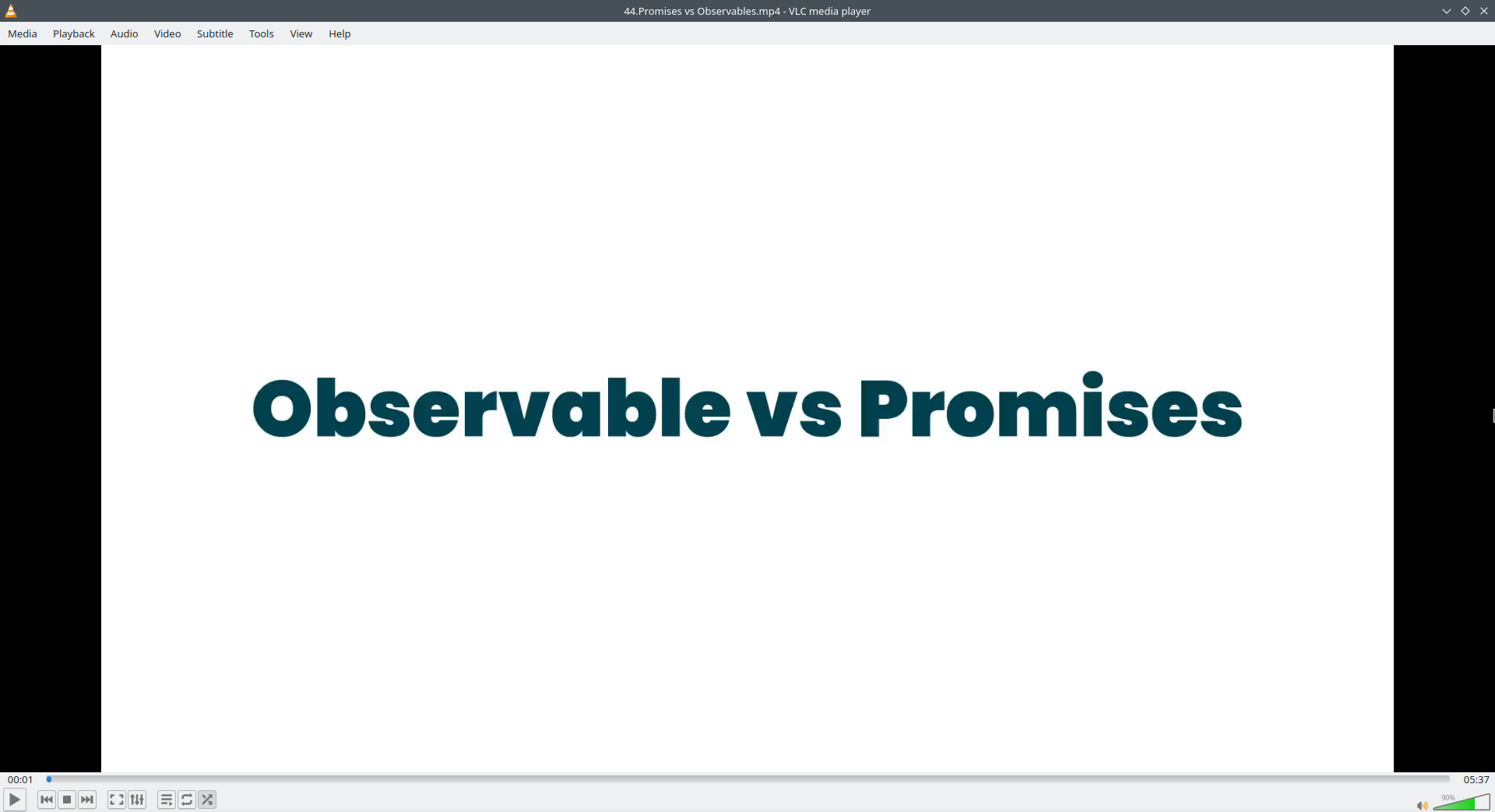 44.Promises vs Observables.mp4 - VLC media player

Media Playback Audio Video Subtitle Tools View Help

Observable vs Promises

00:01

05:37

90%